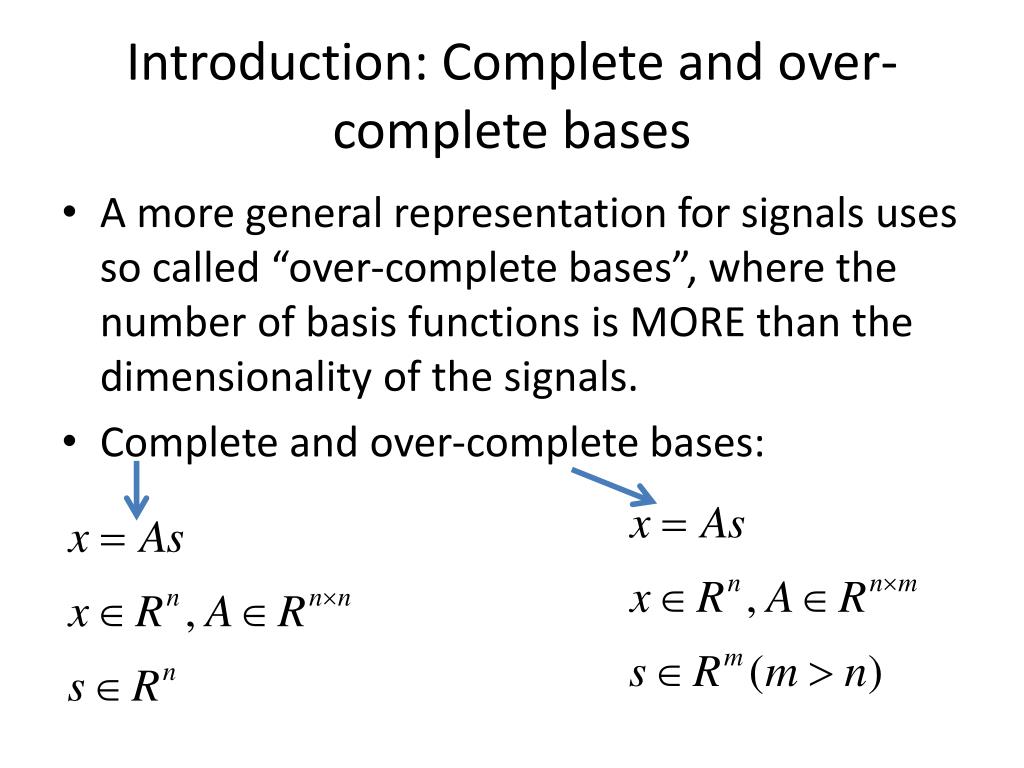 Introduction: Complete and over-complete bases

• A more general representation for signals uses so called “over-complete bases”, where the number of basis functions is MORE than the dimensionality of the signals.

• Complete and over-complete bases:

$x = As$

$x \in R^n, A \in R^{n \times n}$

$s \in R^n$

$x = As$

$x \in R^n, A \in R^{n \times m}$

$s \in R^m (m > n)$